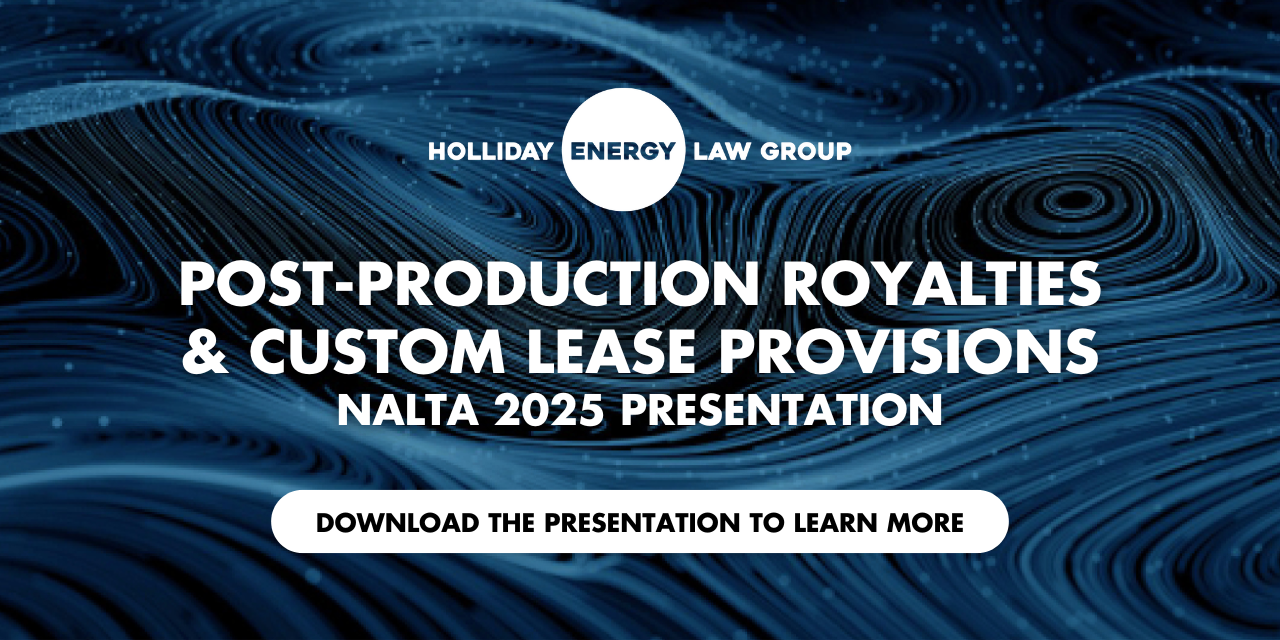 HOLLIDAY ENERGY LAW GROUP

POST-PRODUCTION ROYALTIES & CUSTOM LEASE PROVISIONS
NALTA 2025 PRESENTATION

DOWNLOAD THE PRESENTATION TO LEARN MORE